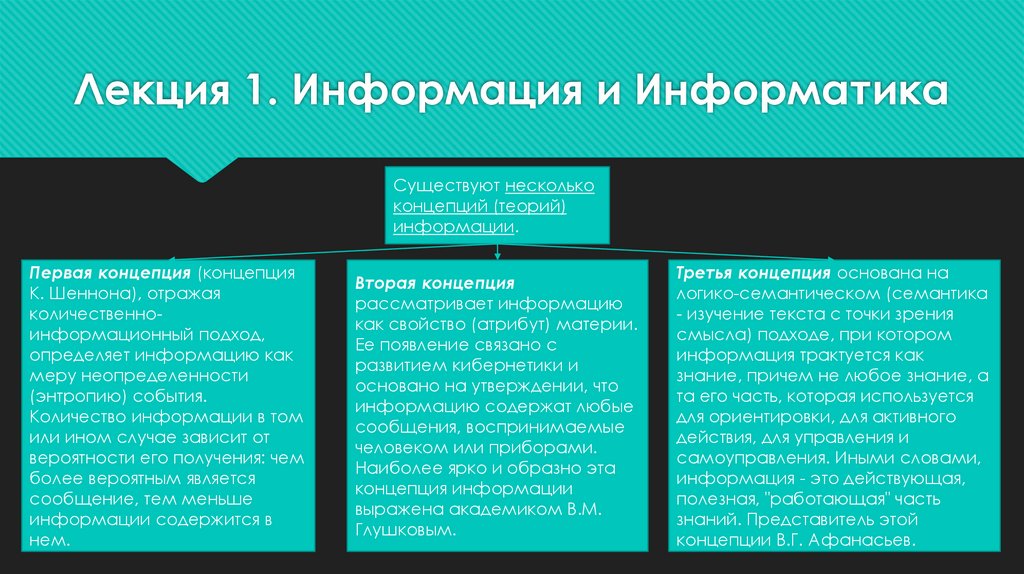 Лекция 1. Информация и Информатика

Существуют несколько концепций (теорий) информации.

Первая концепция (концепция К. Шеннона), отражая количественно-информационный подход, определяет информацию как меру неопределенности (энтропию) события. Количество информации в том или ином случае зависит от вероятности его получения: чем более вероятным является сообщение, тем меньше информации содержится в нем.

Вторая концепция рассматривает информацию как свойство (атрибут) материи. Ее появление связано с развитием кибернетики и основано на утверждении, что информацию содержат любые сообщения, воспринимаемые человеком или приборами. Наиболее ярко и образно эта концепция информации выражена академиком В.М. Глушковым.

Третья концепция основана на логико-семантическом (семантика - изучение текста с точки зрения смысла) подходе, при котором информация трактуется как знание, причем не любое знание, а та его часть, которая используется для ориентировки, для активного действия, для управления и самоуправления. Иными словами, информация - это действующая, полезная, "работающая" часть знаний. Представитель этой концепции В.Г. Афанасьев.